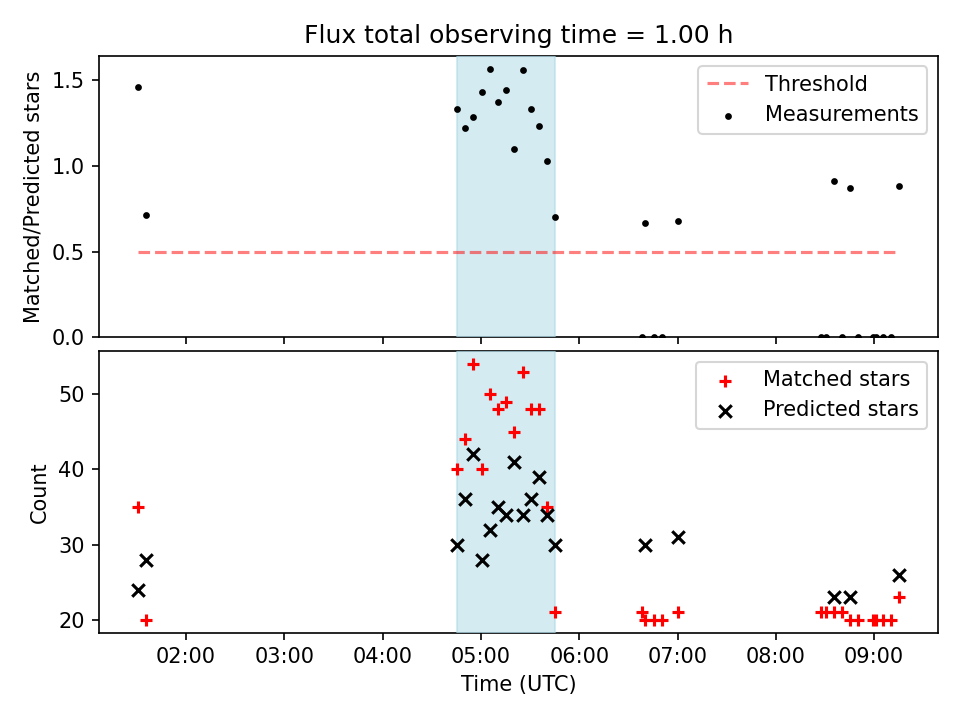 Flux total observing time = 1.00 h

Matched/Predicted stars

1.5
1.0
0.5
0.0

Threshold
Measurements

Count

50
40
30
20

Matched stars
Predicted stars

02:00
03:00
04:00
05:00
06:00
07:00
08:00
09:00

Time (UTC)